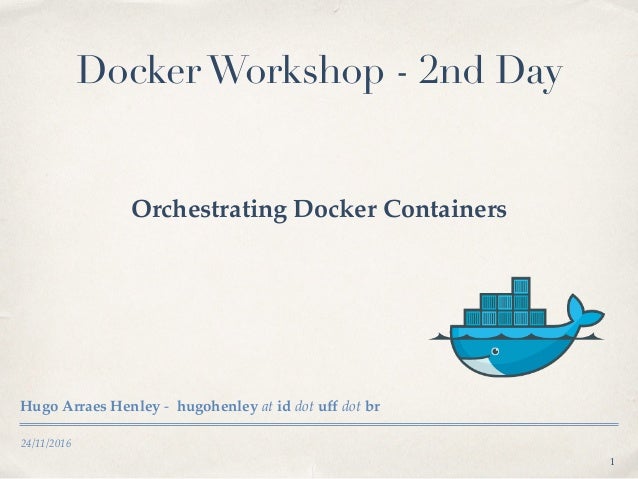 Docker Workshop - 2nd Day

Orchestrating Docker Containers

Hugo Arraes Henley - hugohenley at id dot uff dot br

24/11/2016

1